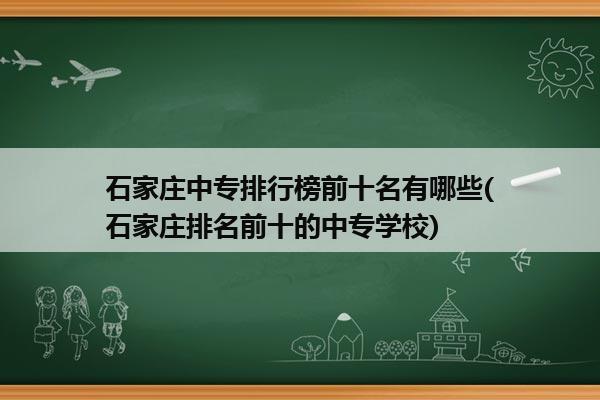 石家庄中专排行榜前十名有哪些(石家庄排名前十的中专学校)